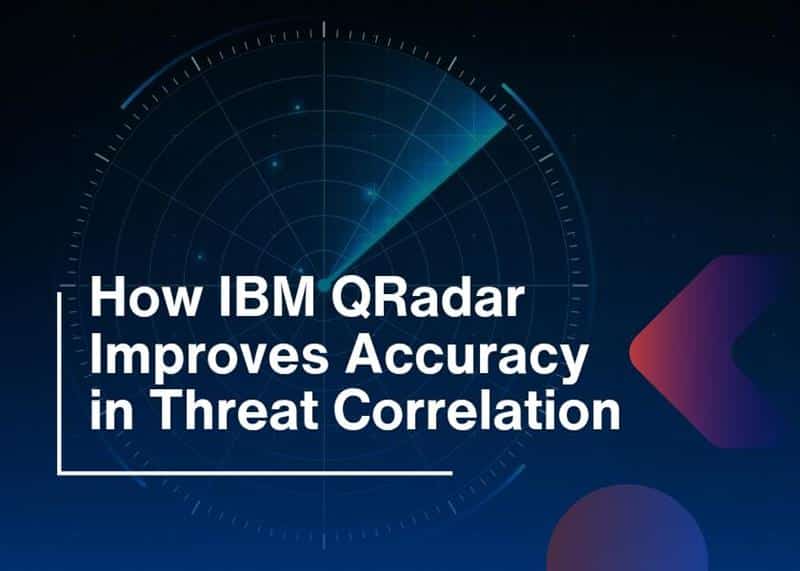 How IBM QRadar Improves Accuracy in Threat Correlation